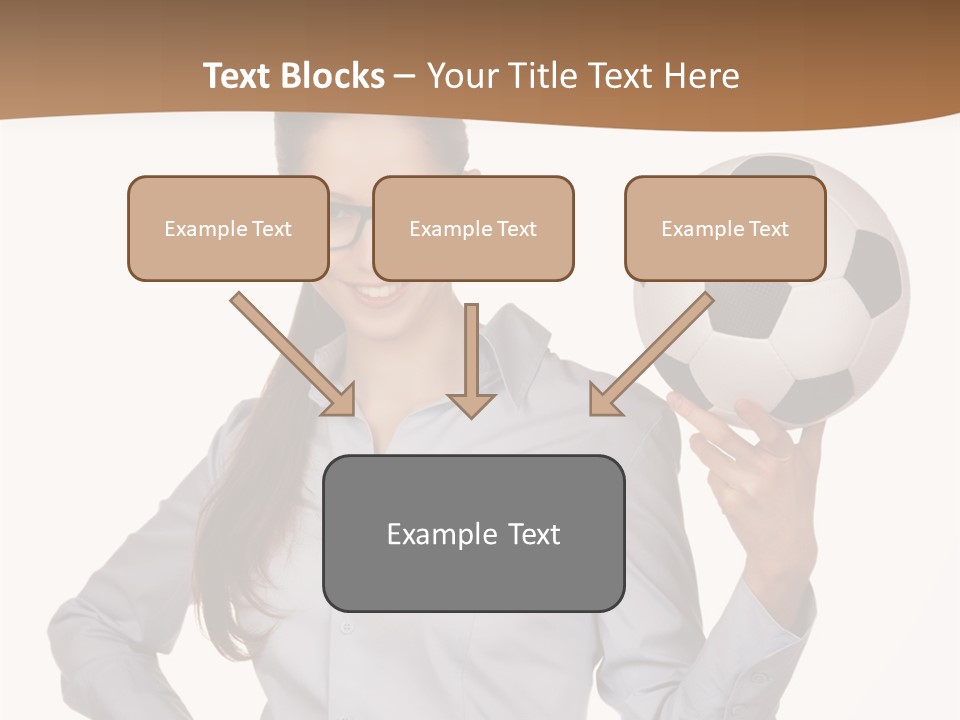 Text Blocks – Your Title Text Here

Example Text

Example Text

Example Text

Example Text